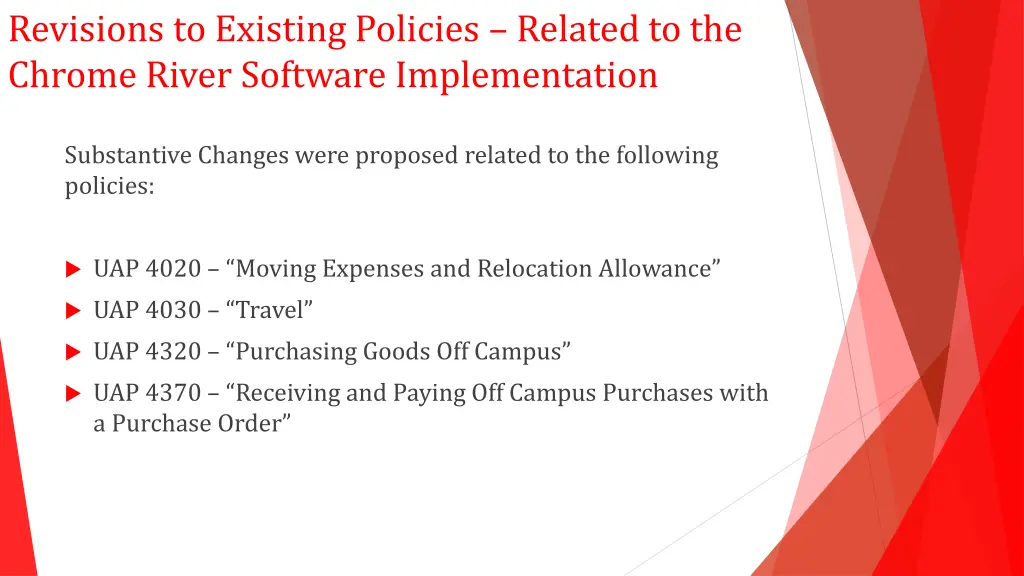 Revisions to Existing Policies – Related to the Chrome River Software Implementation

Substantive Changes were proposed related to the following policies:

UAP 4020 – “Moving Expenses and Relocation Allowance”
UAP 4030 – “Travel”
UAP 4320 – “Purchasing Goods Off Campus”
UAP 4370 – “Receiving and Paying Off Campus Purchases with a Purchase Order”